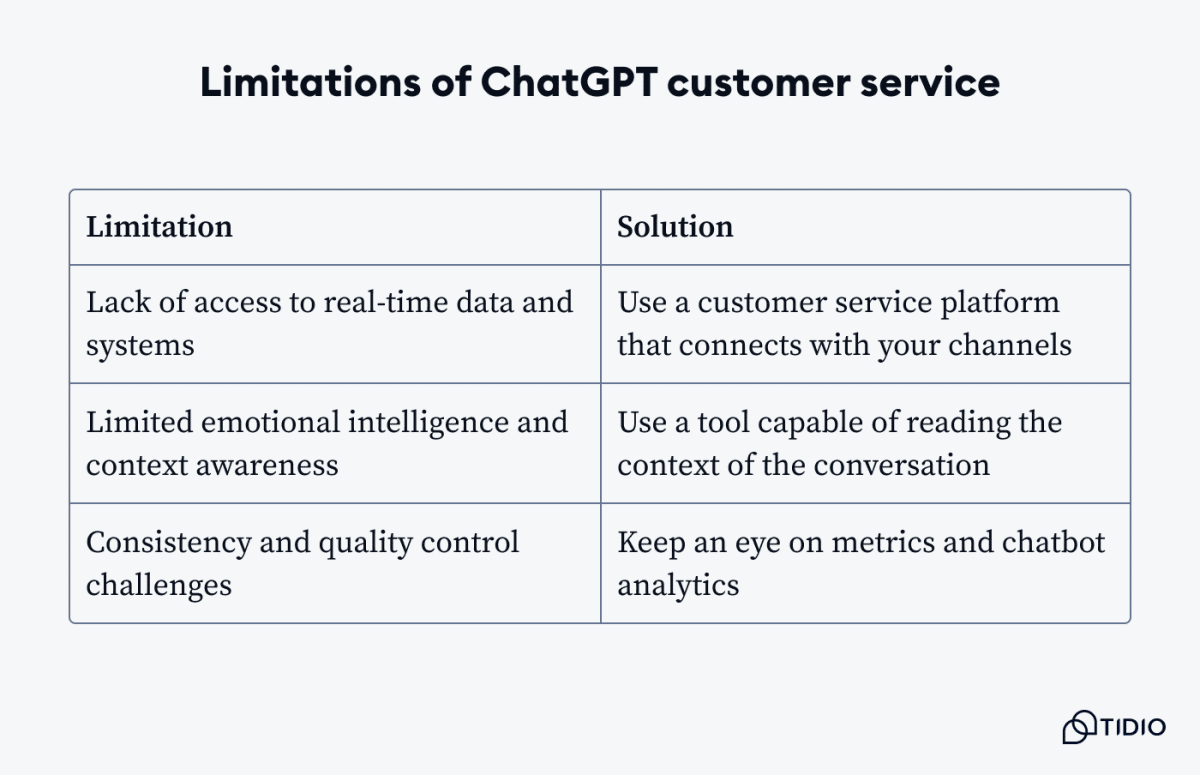 Limitations of ChatGPT customer service

| Limitation | Solution |
|---|---|
| Lack of access to real-time data and systems | Use a customer service platform that connects with your channels |
| Limited emotional intelligence and context awareness | Use a tool capable of reading the context of the conversation |
| Consistency and quality control challenges | Keep an eye on metrics and chatbot analytics |

TIDIO